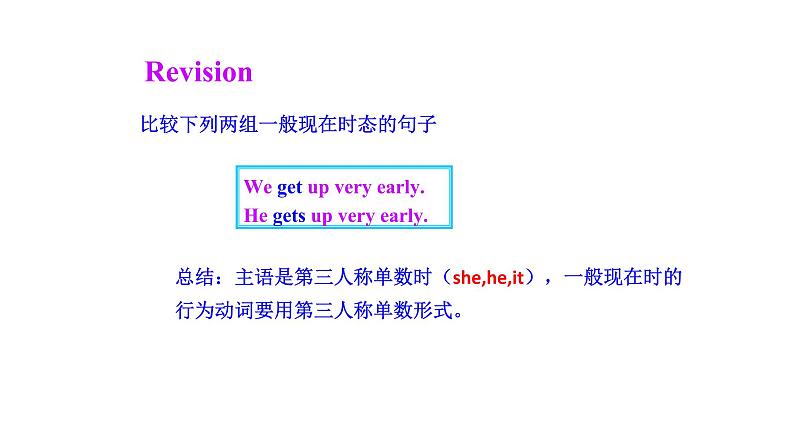 Revision

比较下列两组一般现在时态的句子

We get up very early.
He gets up very early.

总结：主语是第三人称单数时（she,he,it），一般现在时的行为动词要用第三人称单数形式。